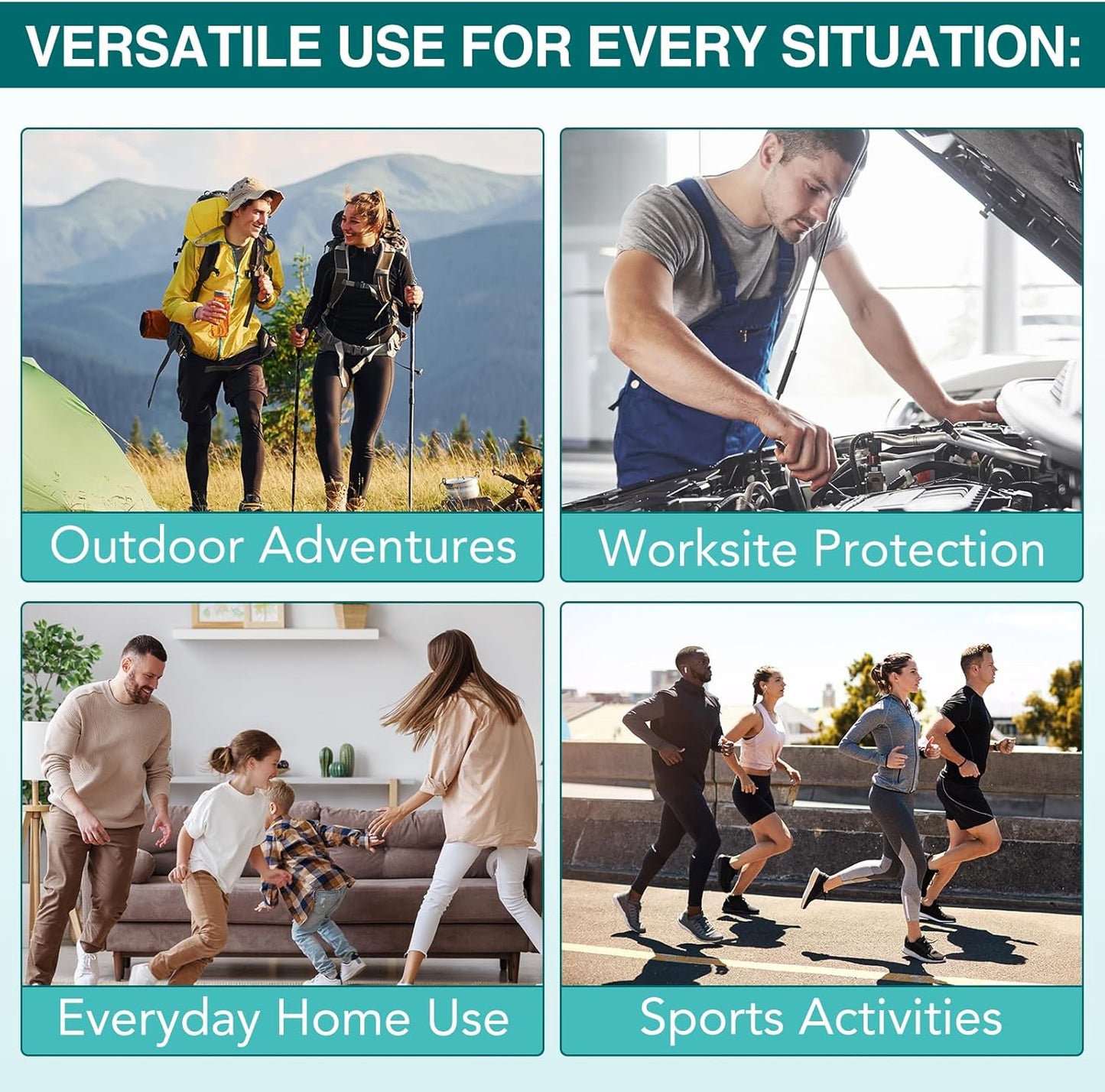 VERSATILE USE FOR EVERY SITUATION:

Outdoor Adventures

Worksite Protection

Everyday Home Use

Sports Activities